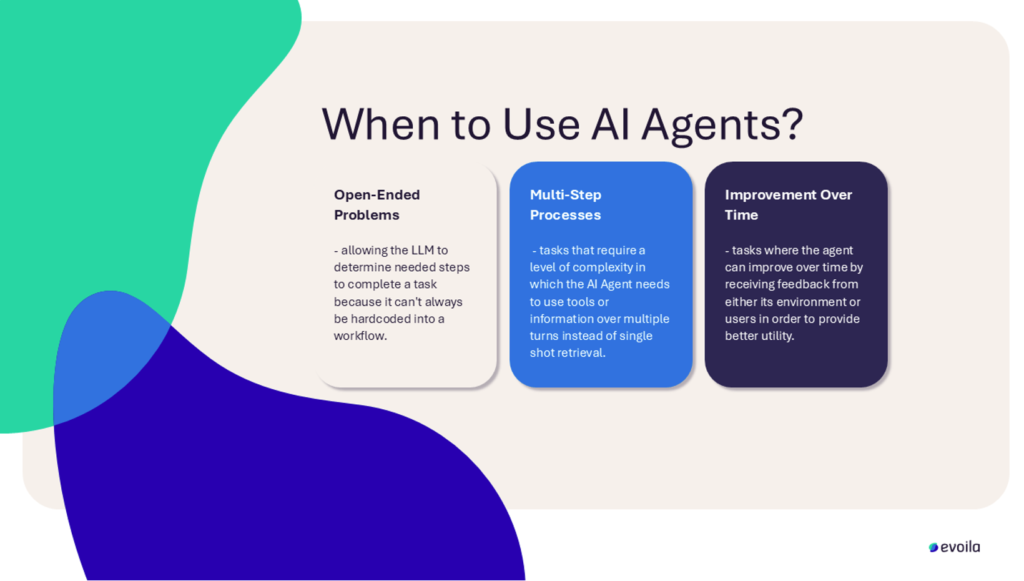 When to Use AI Agents?

Open-Ended Problems

- allowing the LLM to determine needed steps to complete a task because it can't always be hardcoded into a workflow.

Multi-Step Processes

- tasks that require a level of complexity in which the AI Agent needs to use tools or information over multiple turns instead of single shot retrieval.

Improvement Over Time

- tasks where the agent can improve over time by receiving feedback from either its environment or users in order to provide better utility.

evoila